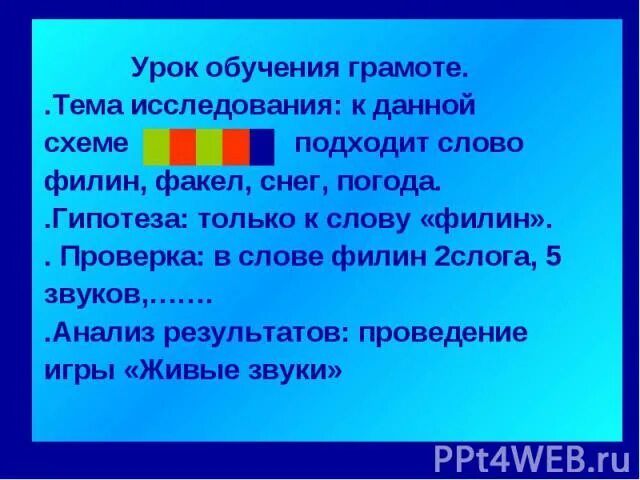 Урок обучения грамоте.
.Тема исследования: к данной схеме подходит слово филин, факел, снег, погода.
.Гипотеза: только к слову «филин».
. Проверка: в слове филин 2слога, 5 звуков,…….
.Анализ результатов: проведение игры «Живые звуки»

PPt4WEB.ru